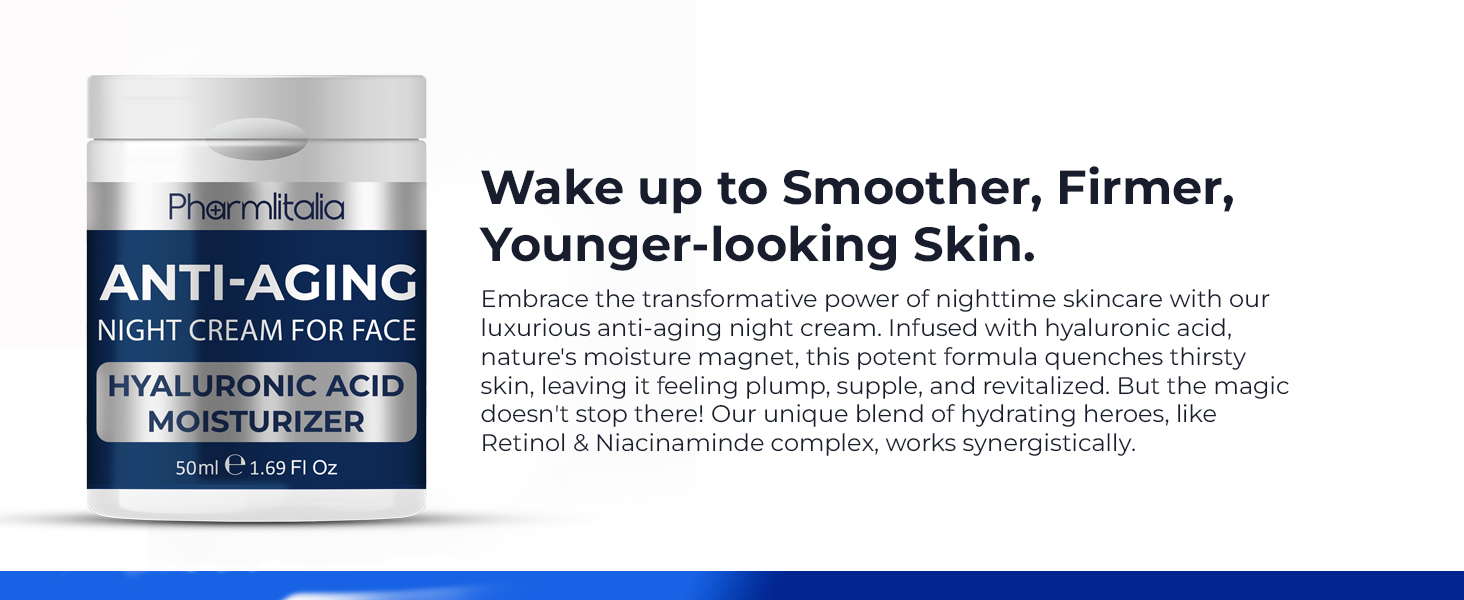 Pharmlitalia

ANTI-AGING

NIGHT CREAM FOR FACE

HYALURONIC ACID MOISTURIZER

50ml ℮ 1.69 Fl Oz

Wake up to Smoother, Firmer, Younger-looking Skin.

Embrace the transformative power of nighttime skincare with our luxurious anti-aging night cream. Infused with hyaluronic acid, nature's moisture magnet, this potent formula quenches thirsty skin, leaving it feeling plump, supple, and revitalized. But the magic doesn't stop there! Our unique blend of hydrating heroes, like Retinol & Niacinaminde complex, works synergistically.